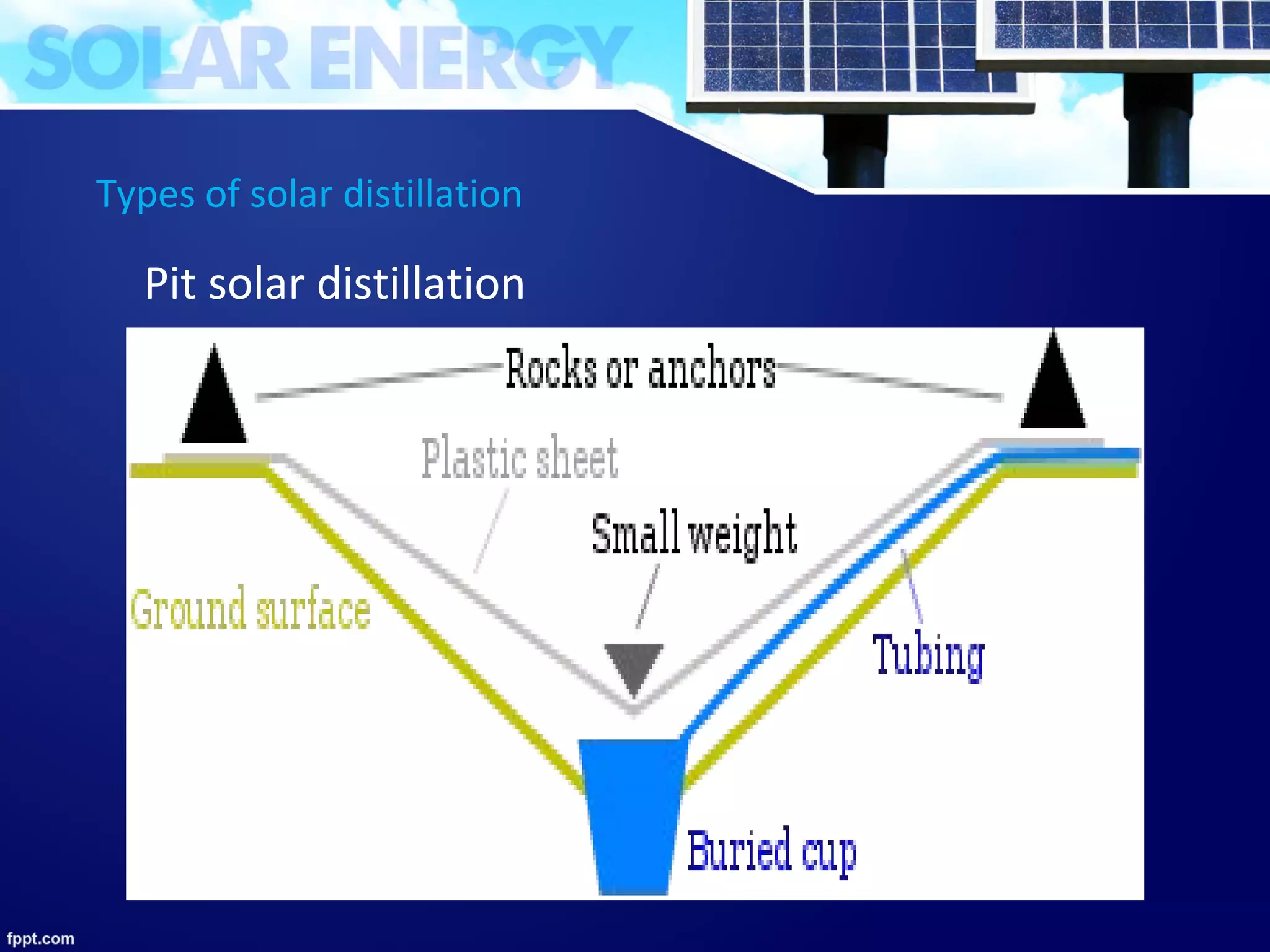 SOLAR ENERGY

Types of solar distillation

Pit solar distillation

Rocks or anchors

Plastic sheet

Small weight

Ground surface

Tubing

Buried cup

fppt.com